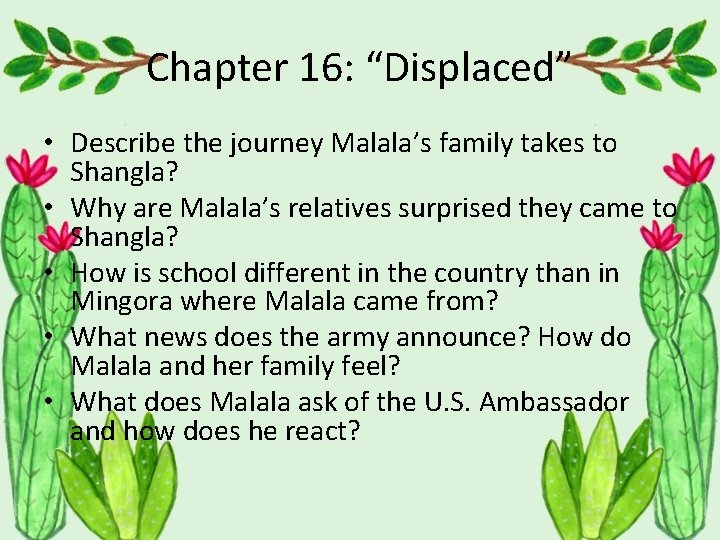 Chapter 16: “Displaced”

• Describe the journey Malala’s family takes to Shangla?
• Why are Malala’s relatives surprised they came to Shangla?
• How is school different in the country than in Mingora where Malala came from?
• What news does the army announce? How do Malala and her family feel?
• What does Malala ask of the U.S. Ambassador and how does he react?